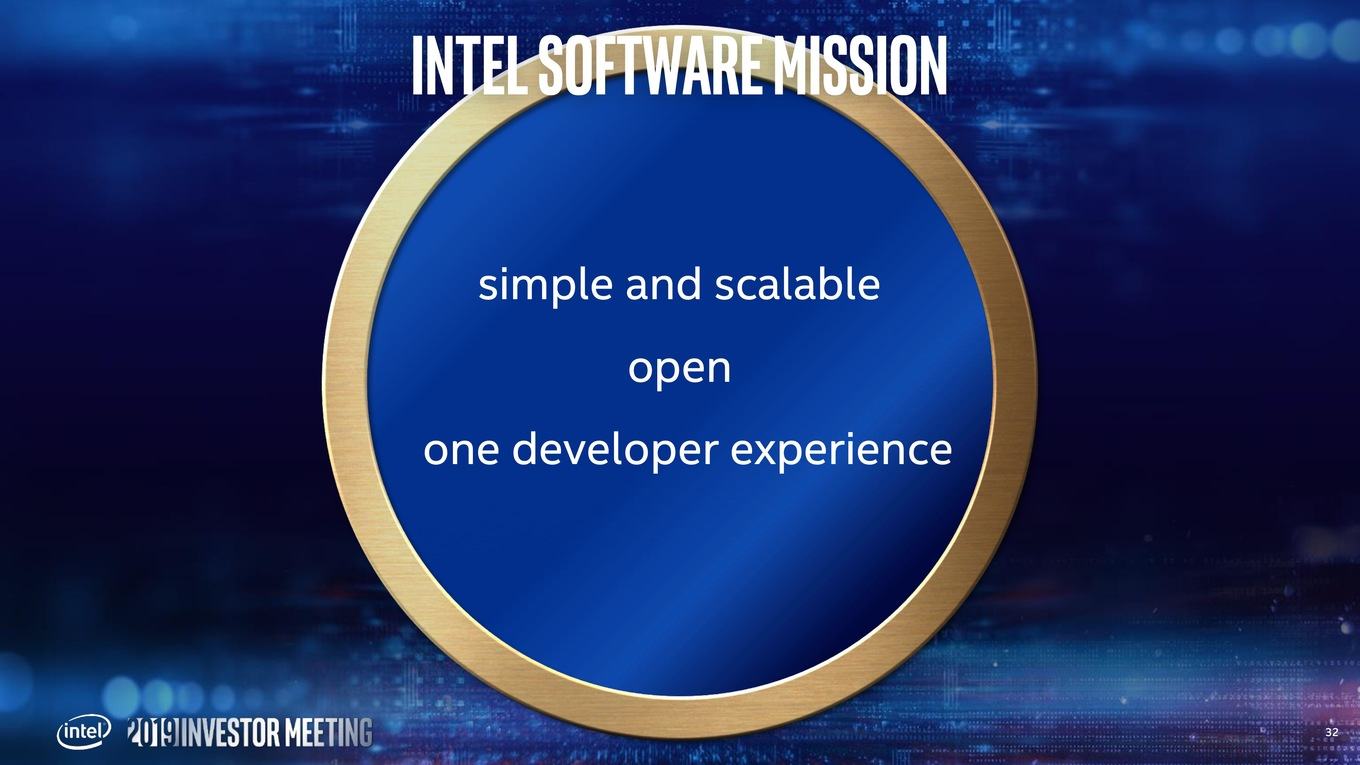 INTEL SOFTWARE MISSION

simple and scalable

open

one developer experience

intel 2019 INVESTOR MEETING

32